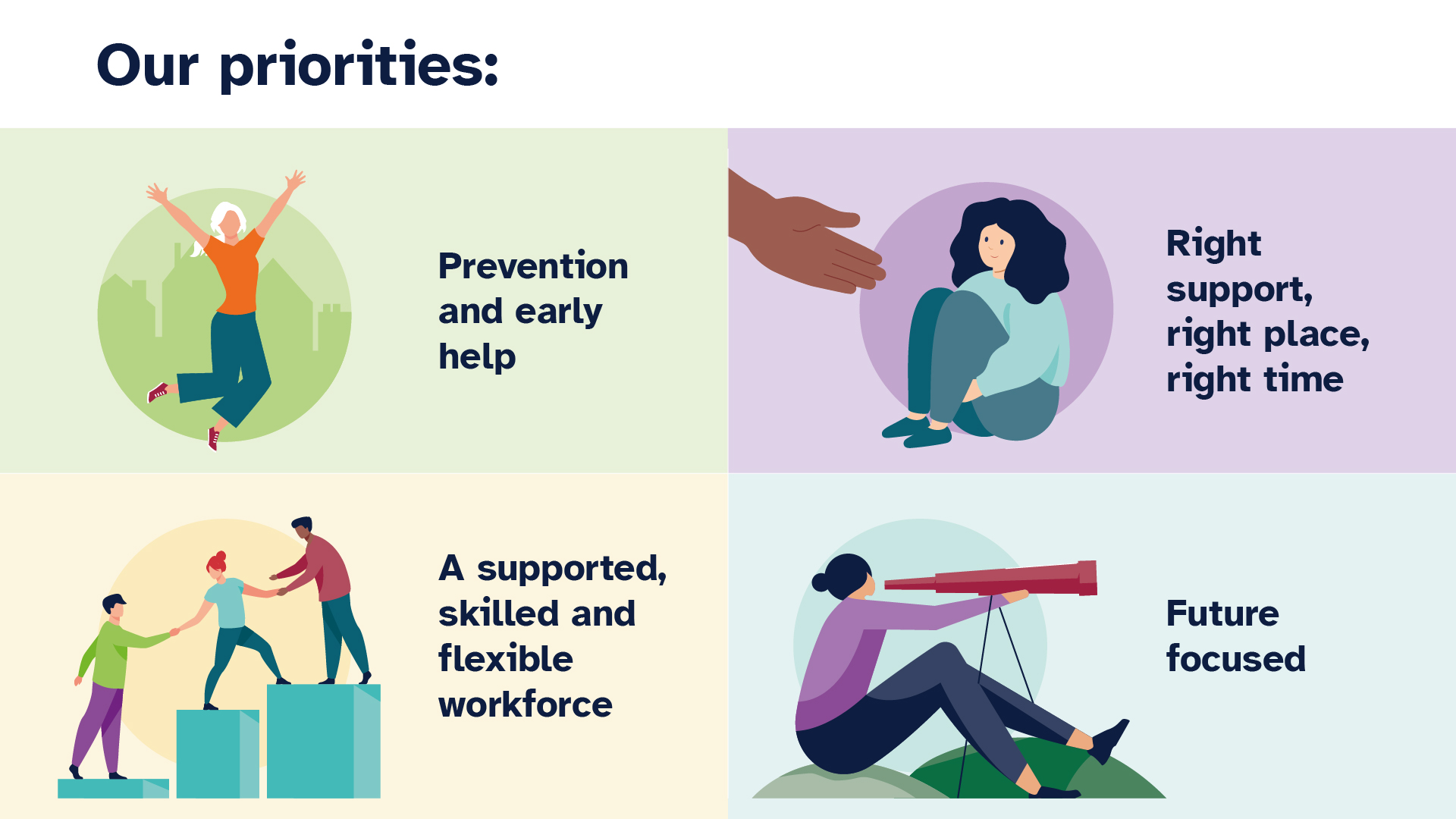 Our priorities:

Prevention and early help

Right support, right place, right time

A supported, skilled and flexible workforce

Future focused